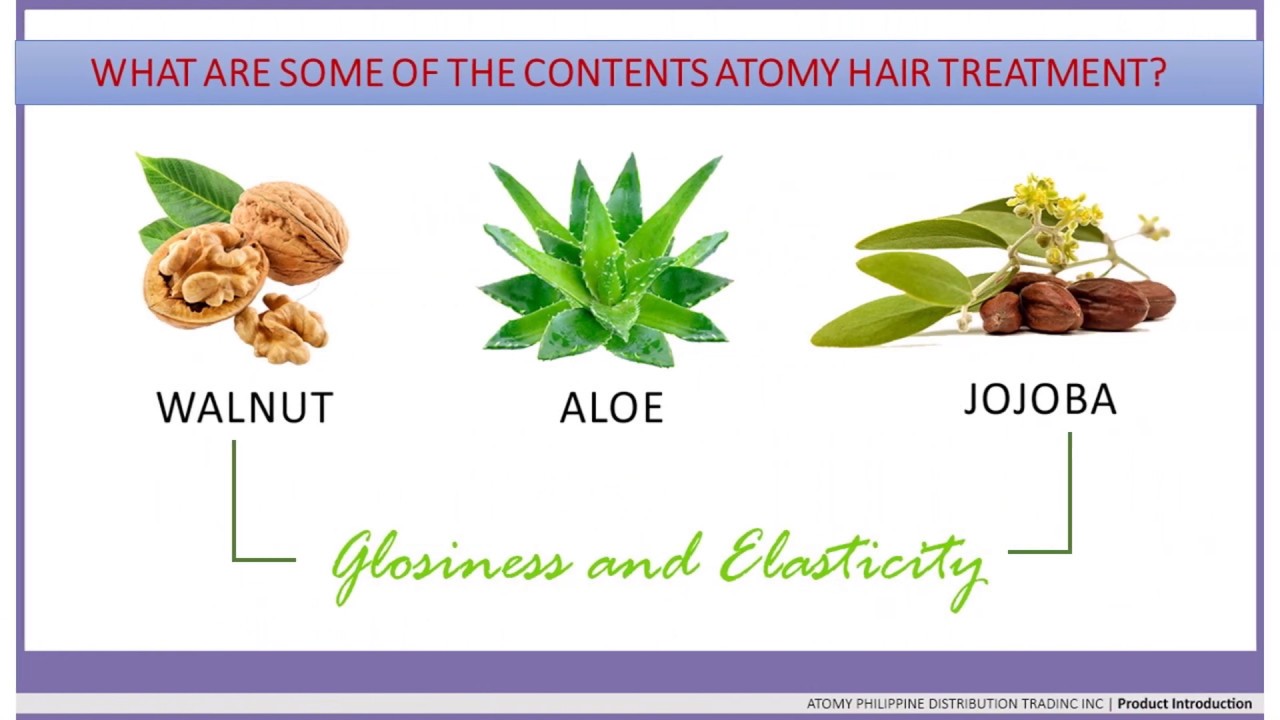 WHAT ARE SOME OF THE CONTENTS ATOMY HAIR TREATMENT?

WALNUT

ALOE

JOJOBA

Glosiness and Elasticity

ATOMY PHILIPPINE DISTRIBUTION TRADINC INC | Product Introduction